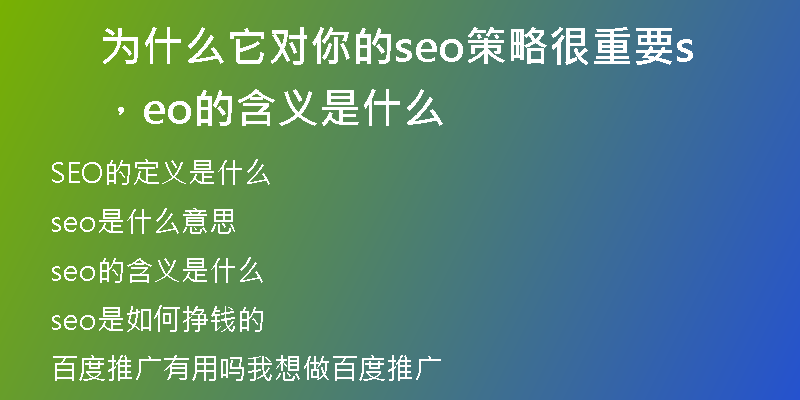 为什么它对你的seo策略很重要s，eo的含义是什么

SEO的定义是什么

seo是什么意思

seo的含义是什么

seo是如何挣钱的

百度推广有用吗我想做百度推广